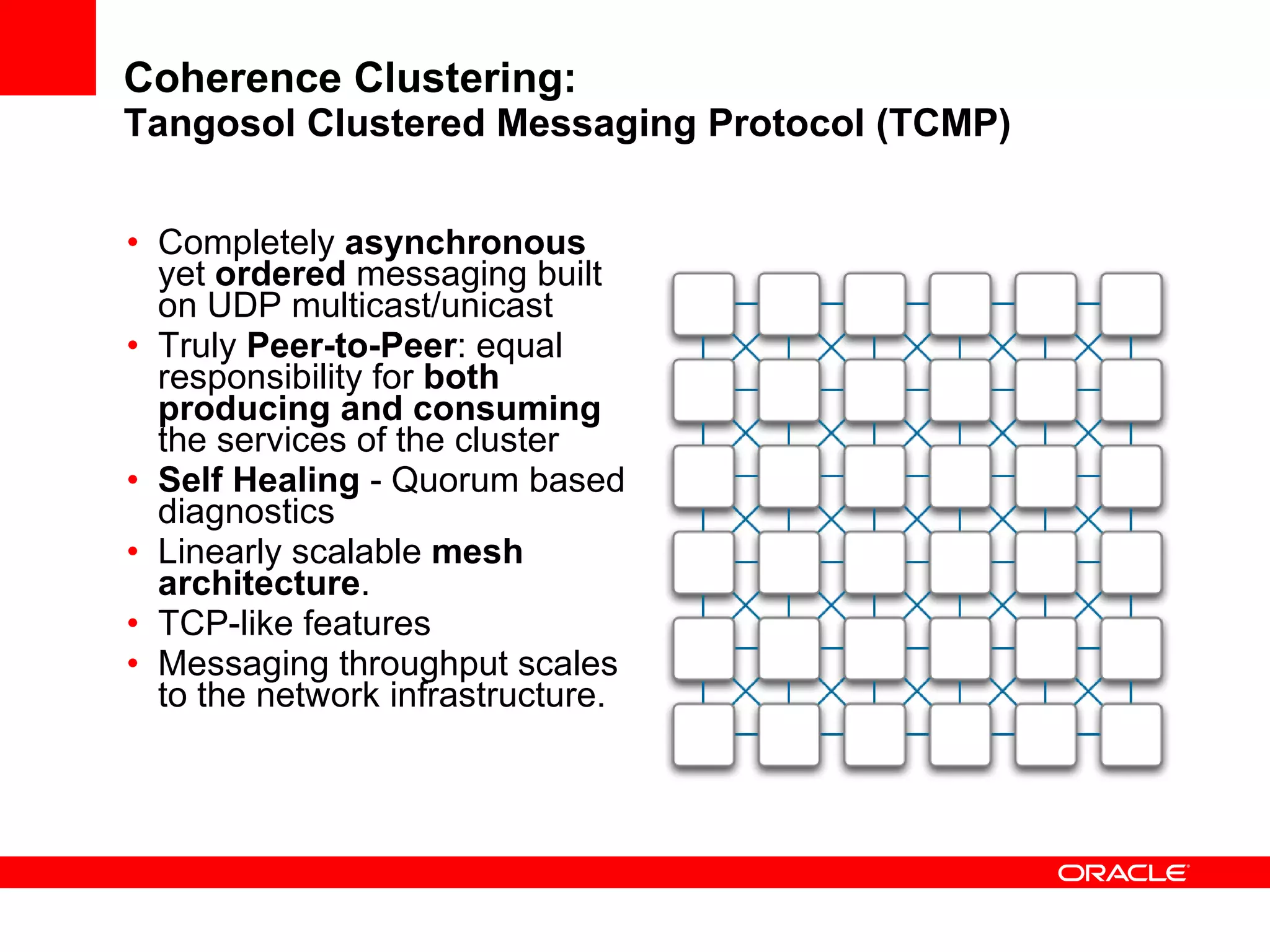 Coherence Clustering:
Tangosol Clustered Messaging Protocol (TCMP)

• Completely asynchronous yet ordered messaging built on UDP multicast/unicast
• Truly Peer-to-Peer: equal responsibility for both producing and consuming the services of the cluster
• Self Healing - Quorum based diagnostics
• Linearly scalable mesh architecture.
• TCP-like features
• Messaging throughput scales to the network infrastructure.

ORACLE